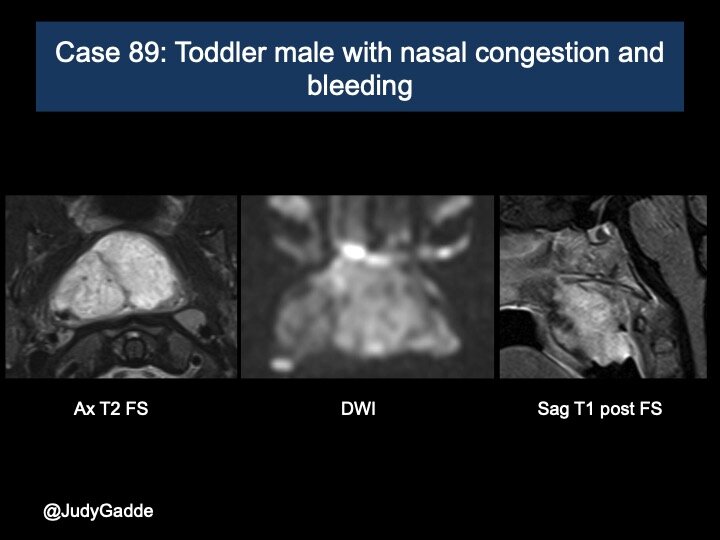 Case 89: Toddler male with nasal congestion and bleeding

Ax T2 FS

DWI

Sag T1 post FS

@JudyGadde